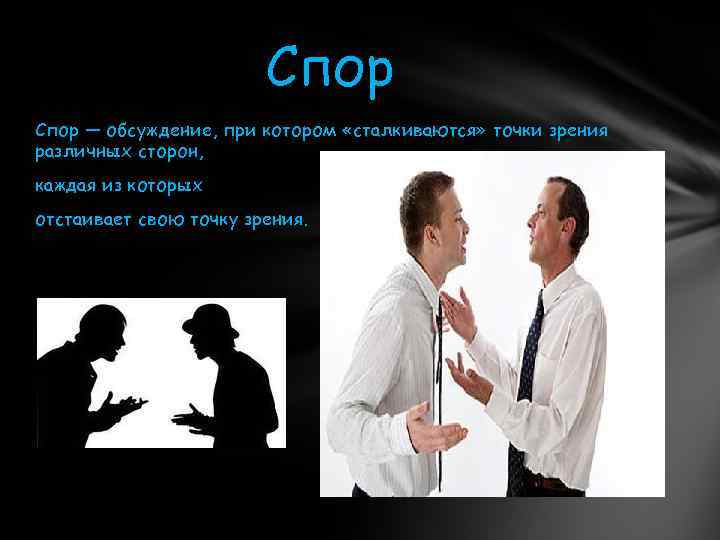 Спор

Спор — обсуждение, при котором «сталкиваются» точки зрения различных сторон,

каждая из которых

отстаивает свою точку зрения.